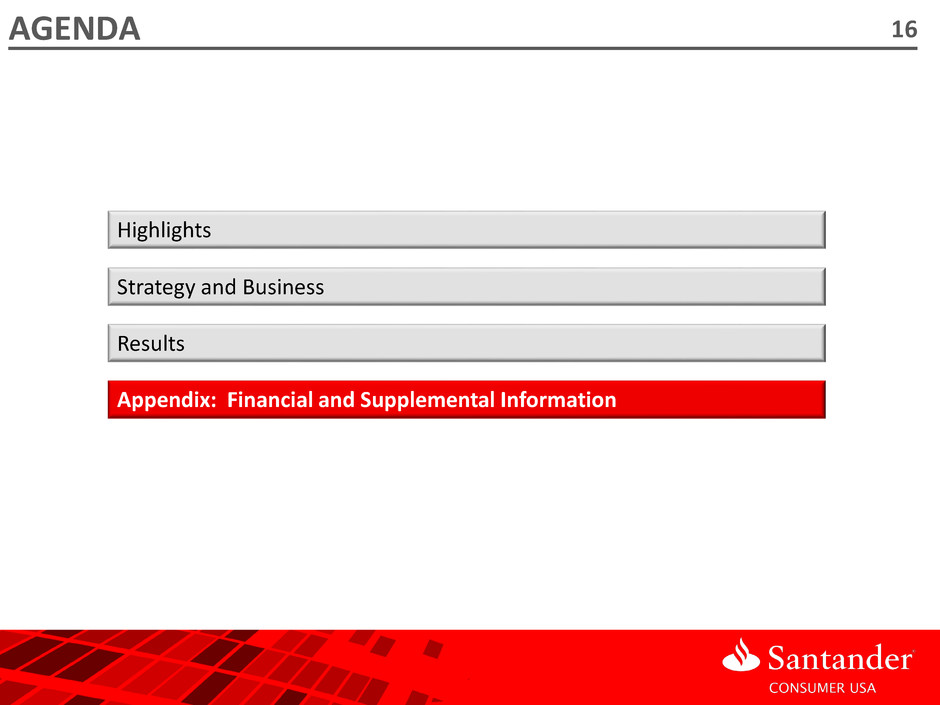 AGENDA

16

Highlights

Strategy and Business

Results

Appendix: Financial and Supplemental Information

Santander

CONSUMER USA